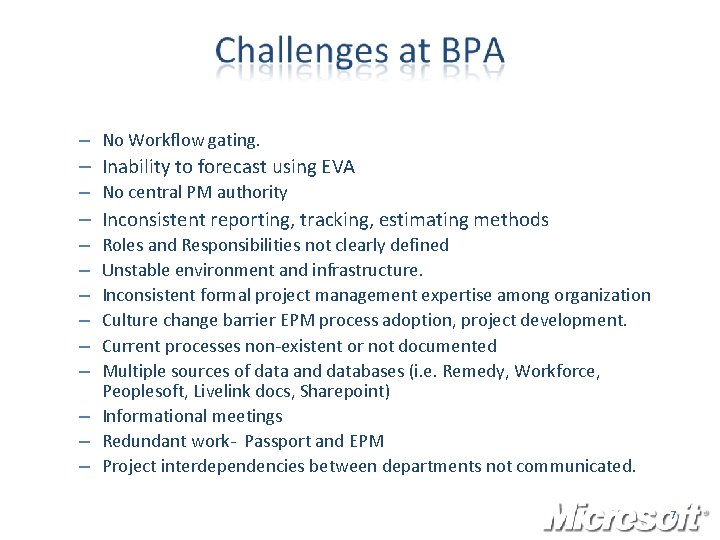 Challenges at BPA

– No Workflow gating.
– Inability to forecast using EVA
– No central PM authority
– Inconsistent reporting, tracking, estimating methods
– Roles and Responsibilities not clearly defined
– Unstable environment and infrastructure.
– Inconsistent formal project management expertise among organization
– Culture change barrier EPM process adoption, project development.
– Current processes non-existent or not documented
– Multiple sources of data and databases (i.e. Remedy, Workforce, Peoplesoft, Livelink docs, Sharepoint)
– Informational meetings
– Redundant work- Passport and EPM
– Project interdependencies between departments not communicated.

Microsoft